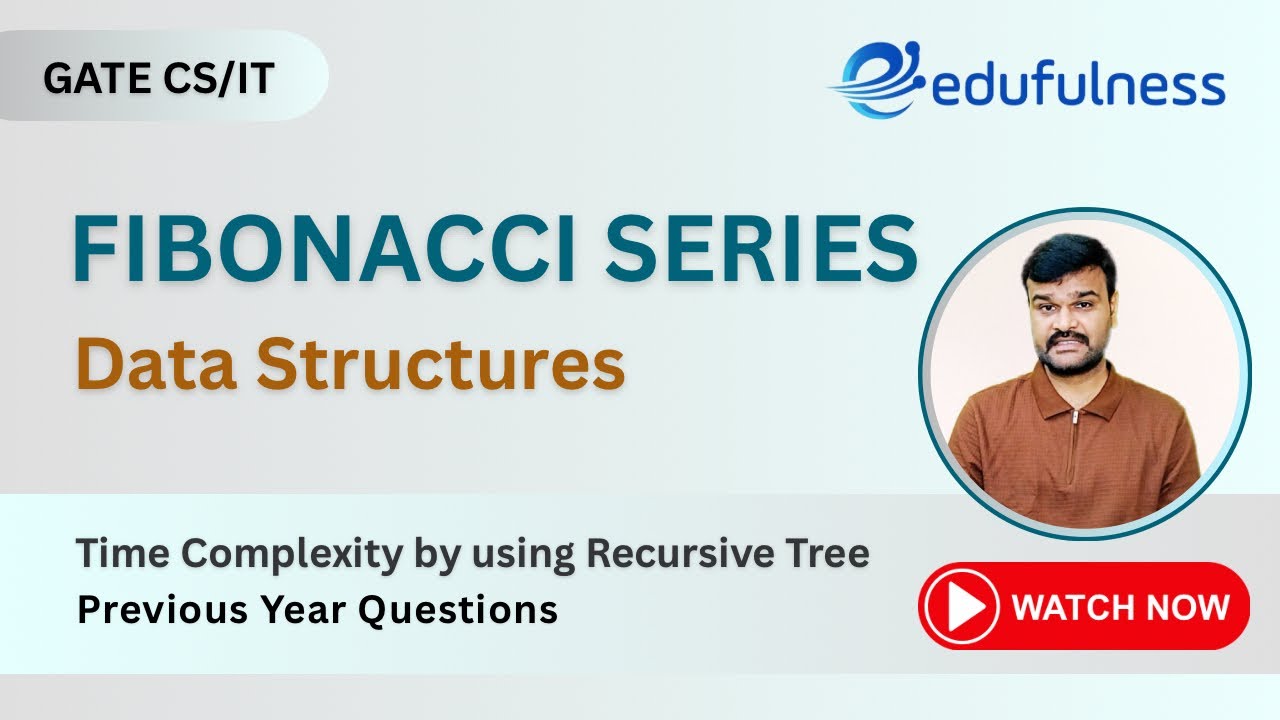 GATE CS/IT

edufulness

FIBONACCI SERIES

Data Structures

Time Complexity by using Recursive Tree

Previous Year Questions

WATCH NOW